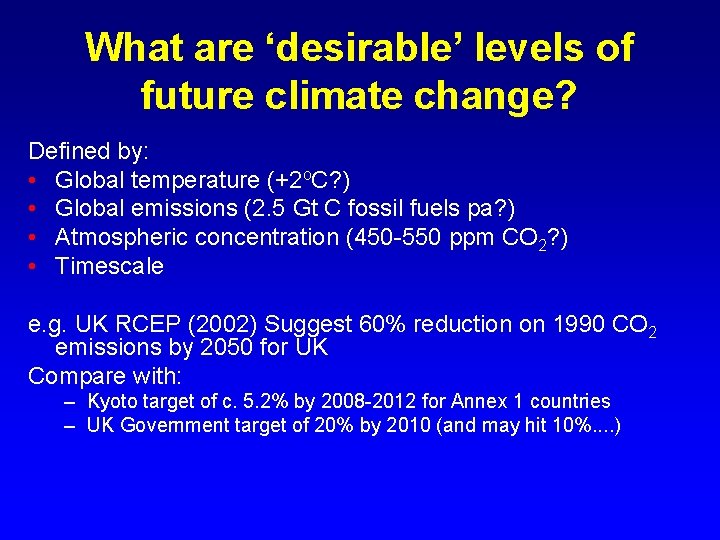 What are ‘desirable’ levels of future climate change?

Defined by:
• Global temperature (+2$^o$C?)
• Global emissions (2.5 Gt C fossil fuels pa?)
• Atmospheric concentration (450-550 ppm $CO_2$?)
• Timescale

e.g. UK RCEP (2002) Suggest 60% reduction on 1990 $CO_2$ emissions by 2050 for UK
Compare with:
– Kyoto target of c. 5.2% by 2008-2012 for Annex 1 countries
– UK Government target of 20% by 2010 (and may hit 10%....)